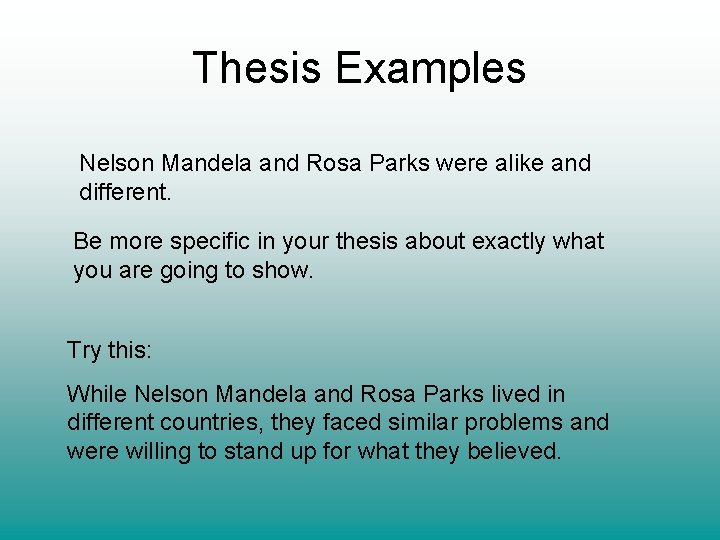 Thesis Examples

Nelson Mandela and Rosa Parks were alike and different.

Be more specific in your thesis about exactly what you are going to show.

Try this:

While Nelson Mandela and Rosa Parks lived in different countries, they faced similar problems and were willing to stand up for what they believed.